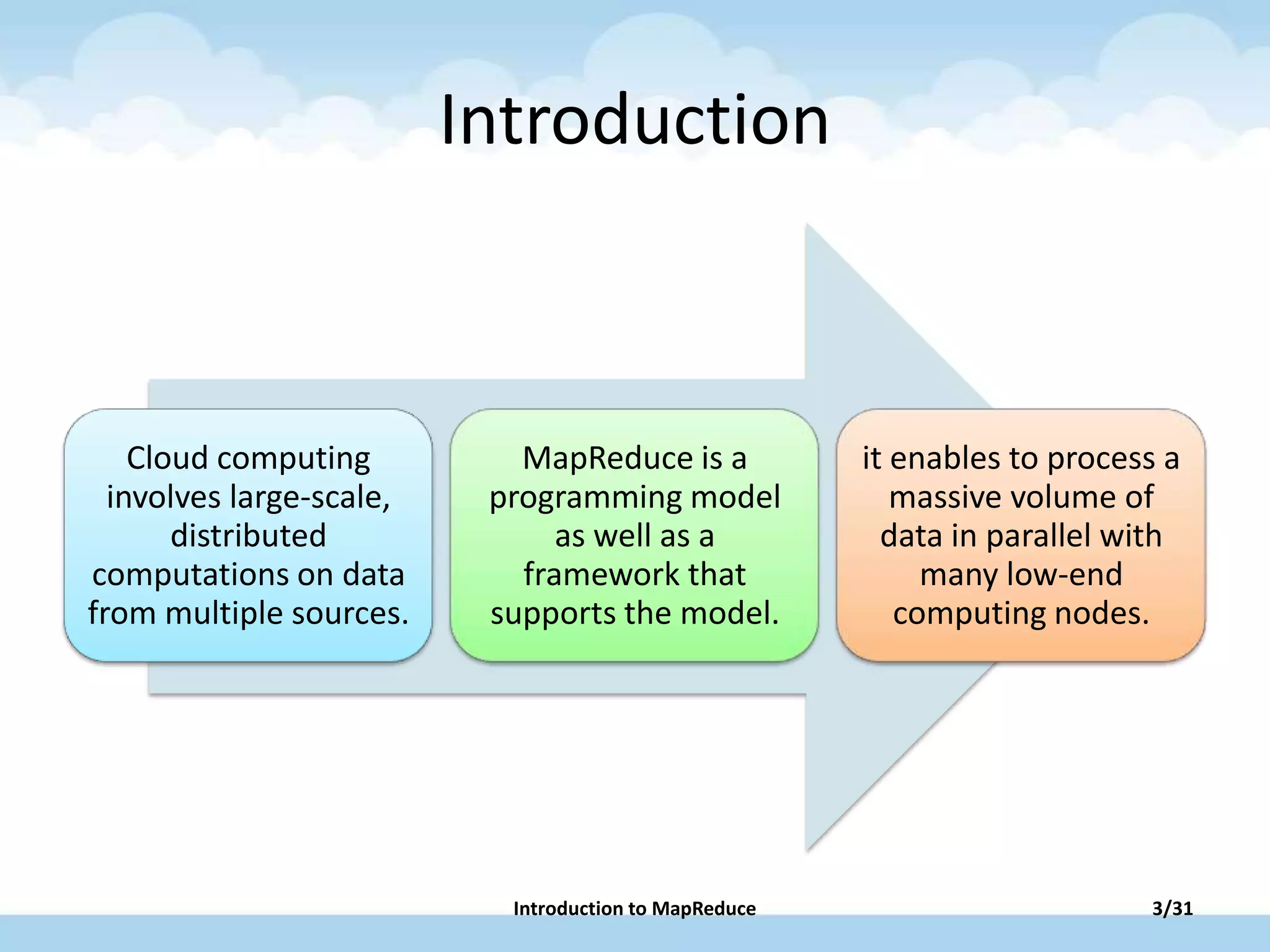 Introduction

Cloud computing involves large-scale, distributed computations on data from multiple sources.

MapReduce is a programming model as well as a framework that supports the model.

it enables to process a massive volume of data in parallel with many low-end computing nodes.

Introduction to MapReduce

3/31